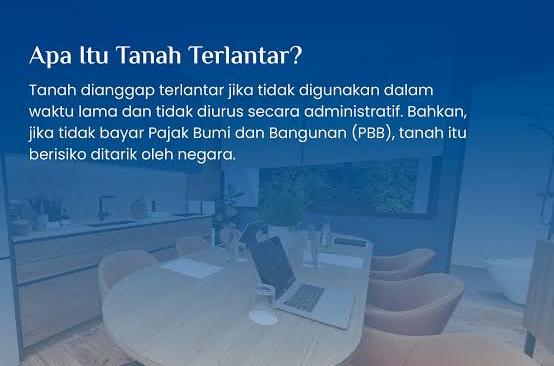 Apa Itu Tanah Terlantar?

Tanah dianggap terlantar jika tidak digunakan dalam waktu lama dan tidak diurus secara administratif. Bahkan, jika tidak bayar Pajak Bumi dan Bangunan (PBB), tanah itu berisiko ditarik oleh negara.